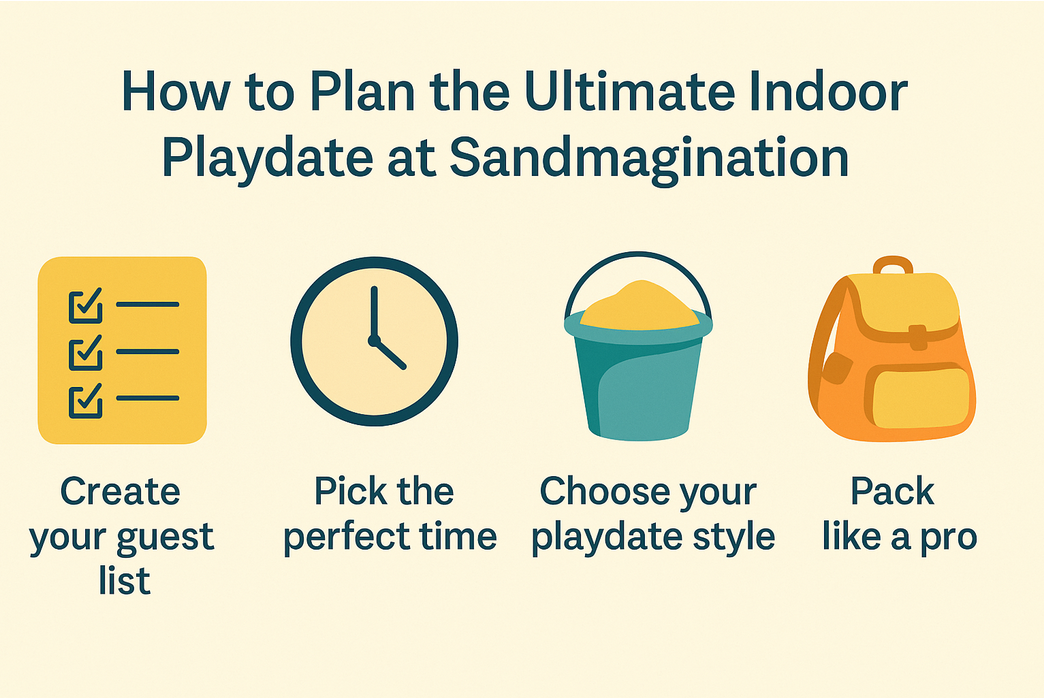 How to Plan the Ultimate Indoor Playdate at Sandmagination

Create your guest list

Pick the perfect time

Choose your playdate style

Pack like a pro